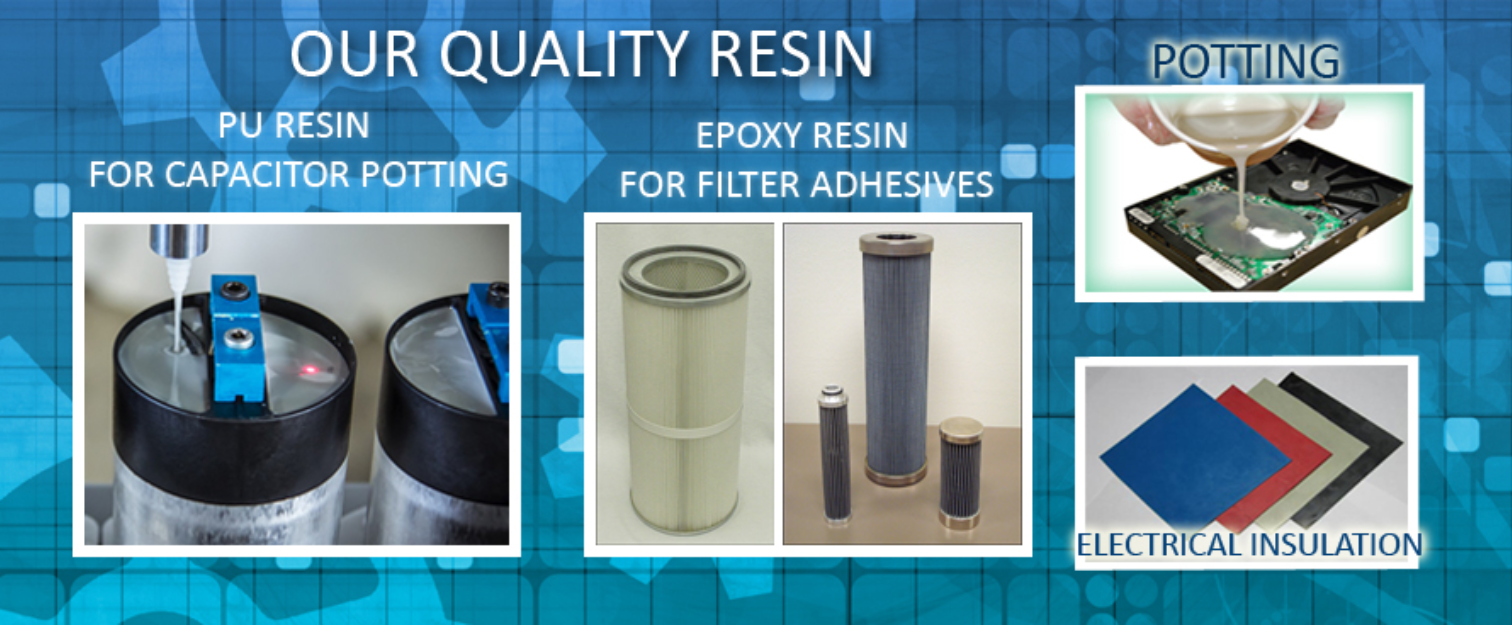 OUR QUALITY RESIN

PU RESIN
FOR CAPACITOR POTTING

EPOXY RESIN
FOR FILTER ADHESIVES

POTTING

ELECTRICAL INSULATION